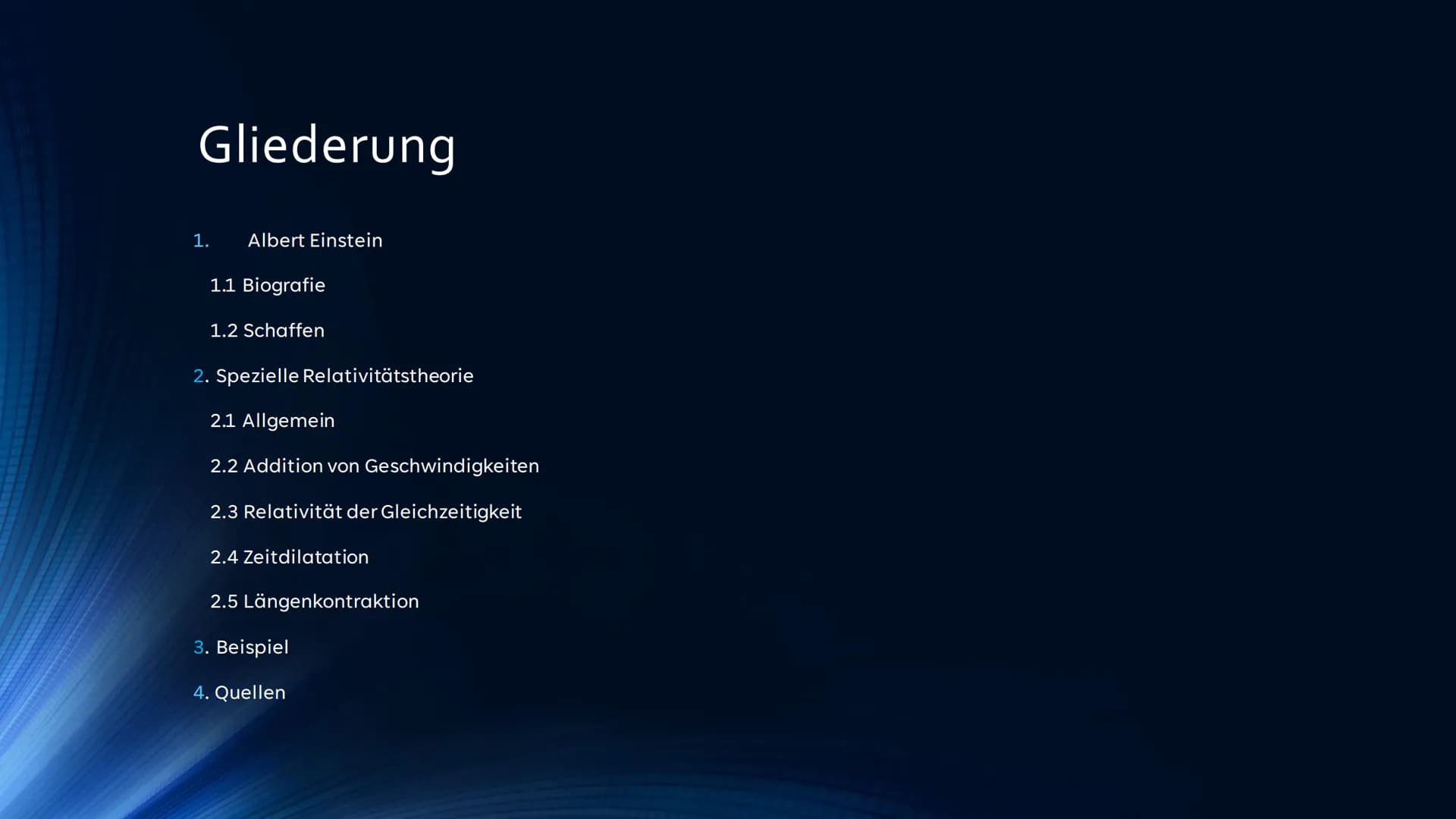 Gliederung

1. Albert Einstein

1.1 Biografie

1.2 Schaffen

2. Spezielle Relativitätstheorie

2.1 Allgemein

2.2 Addition von Geschwindigkeiten

2.3 Relativität der Gleichzeitigkeit

2.4 Zeitdilatation

2.5 Längenkontraktion

3. Beispiel

4. Quellen